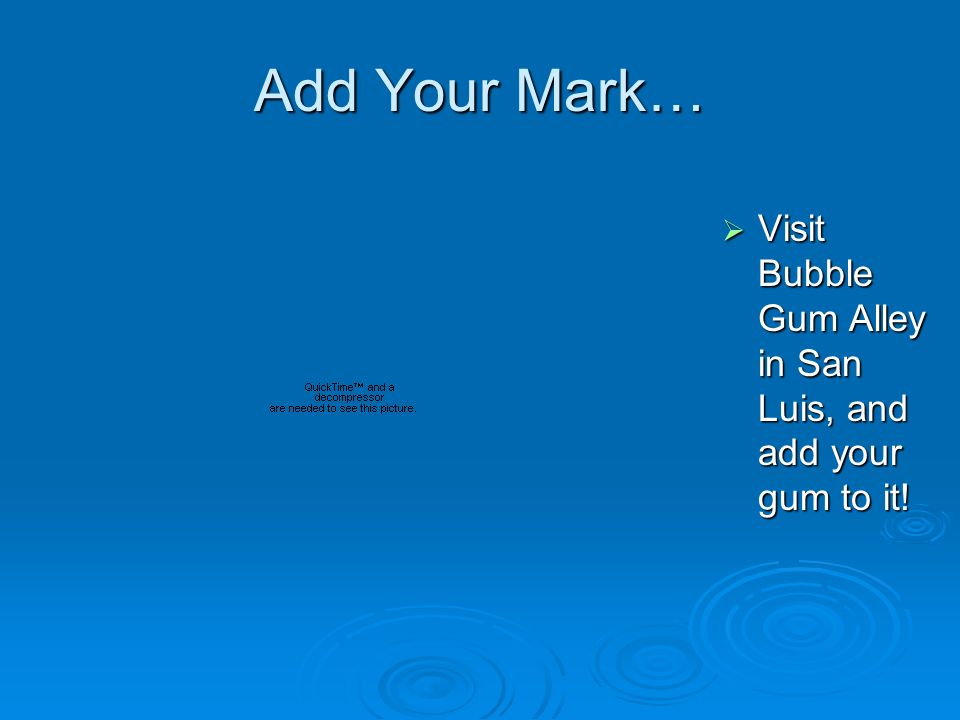 Add Your Mark…

QuickTime™ and a decompressor are needed to see this picture.

➢ Visit Bubble Gum Alley in San Luis, and add your gum to it!